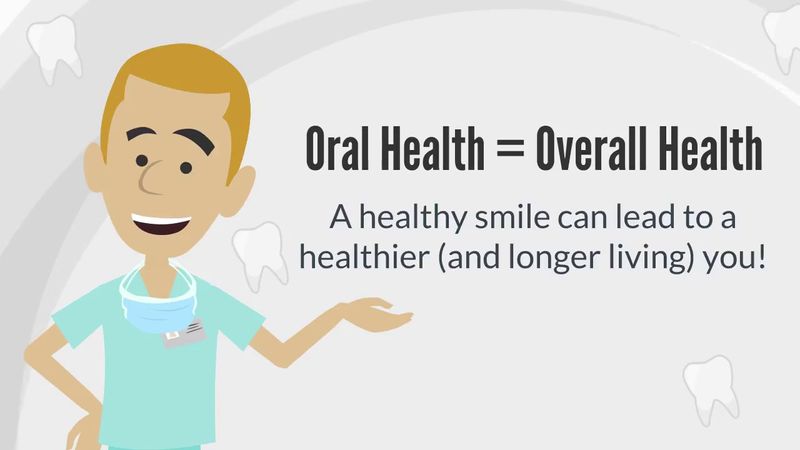 Oral Health = Overall Health

A healthy smile can lead to a healthier (and longer living) you!